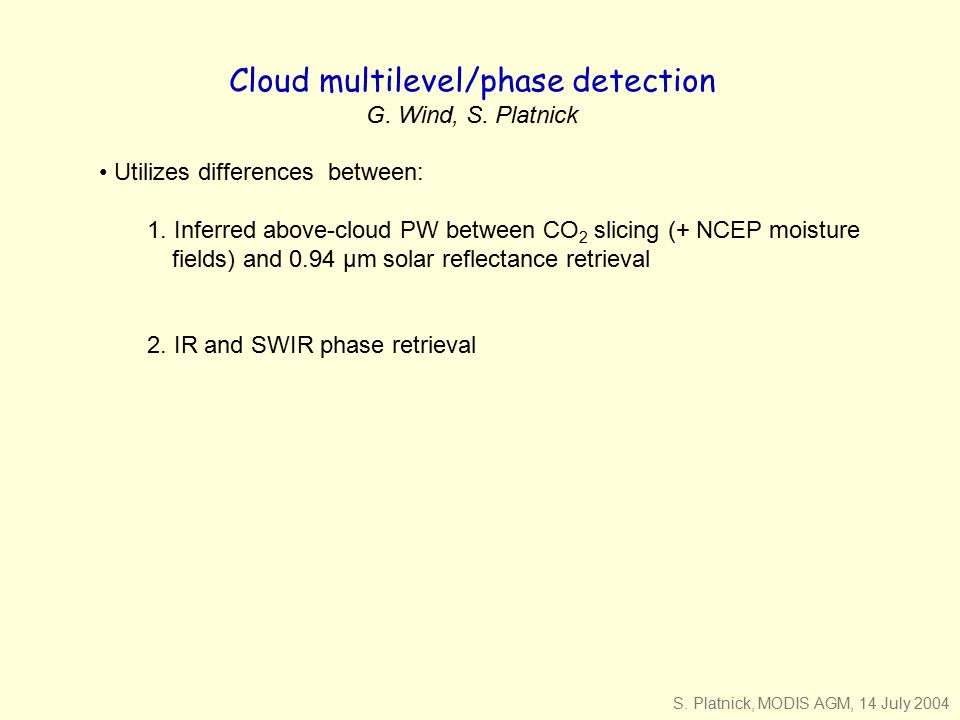 Cloud multilevel/phase detection
G. Wind, S. Platnick

• Utilizes differences between:

1. Inferred above-cloud PW between $CO_2$ slicing (+ NCEP moisture fields) and 0.94 µm solar reflectance retrieval

2. IR and SWIR phase retrieval

S. Platnick, MODIS AGM, 14 July 2004